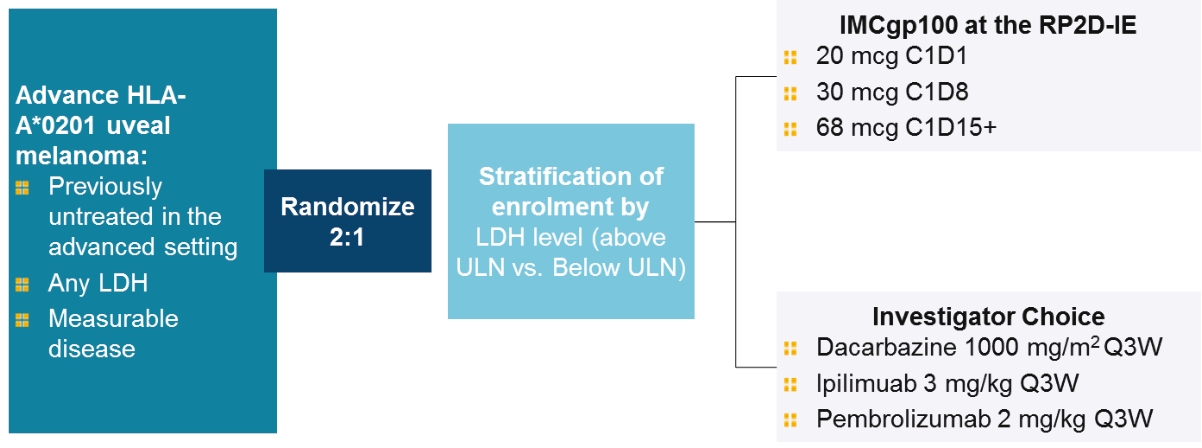 Advance HLA-A*0201 uveal melanoma:
Previously untreated in the advanced setting
Any LDH
Measurable disease

Randomize 2:1

Stratification of enrolment by LDH level (above ULN vs. Below ULN)

IMCgp100 at the RP2D-IE
20 mcg C1D1
30 mcg C1D8
68 mcg C1D15+

Investigator Choice
Dacarbazine 1000 mg/m$^2$ Q3W
Ipilimuab 3 mg/kg Q3W
Pembrolizumab 2 mg/kg Q3W